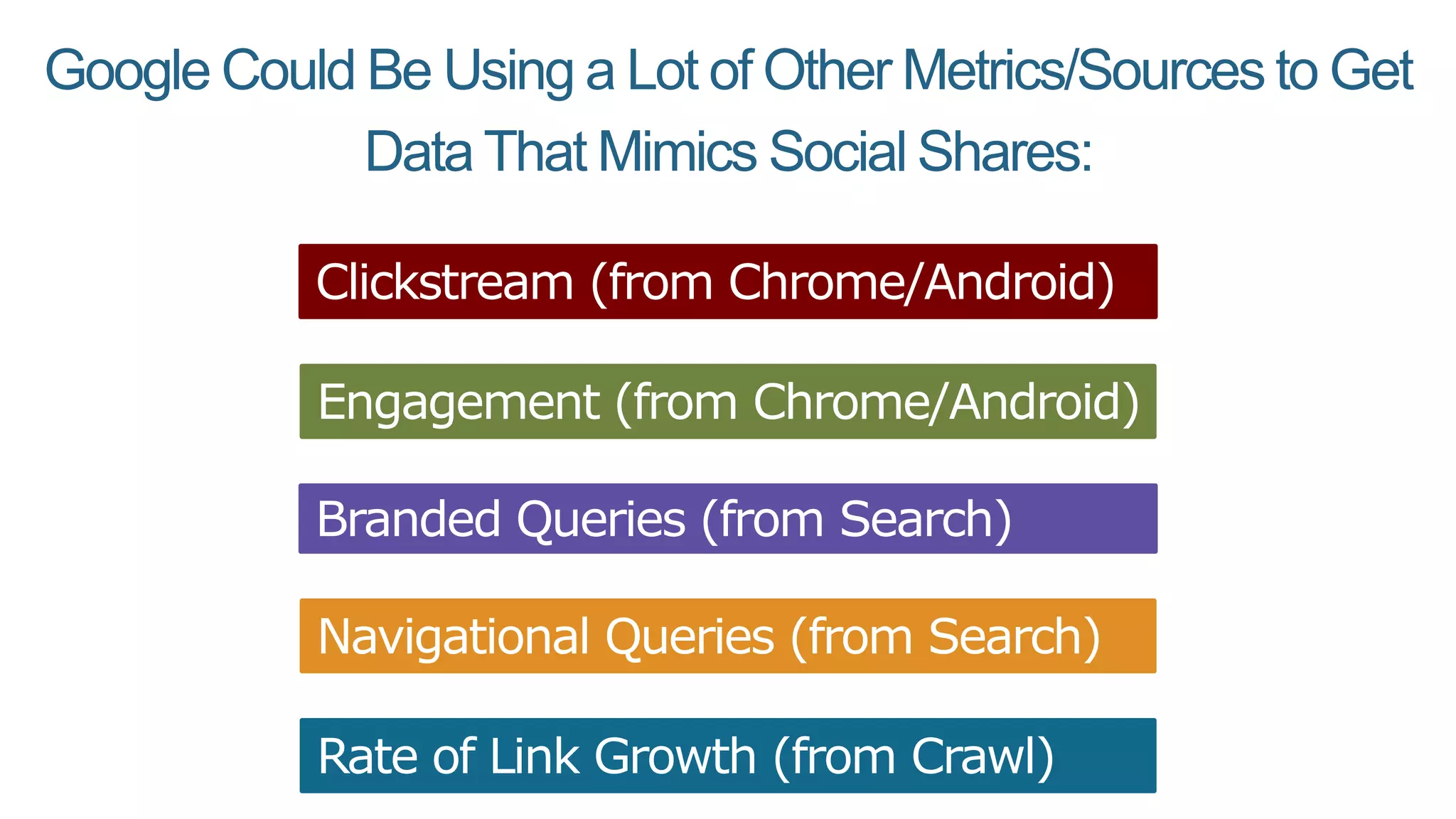 Google Could Be Using a Lot of Other Metrics/Sources to Get Data That Mimics Social Shares:

Clickstream (from Chrome/Android)

Engagement (from Chrome/Android)

Branded Queries (from Search)

Navigational Queries (from Search)

Rate of Link Growth (from Crawl)